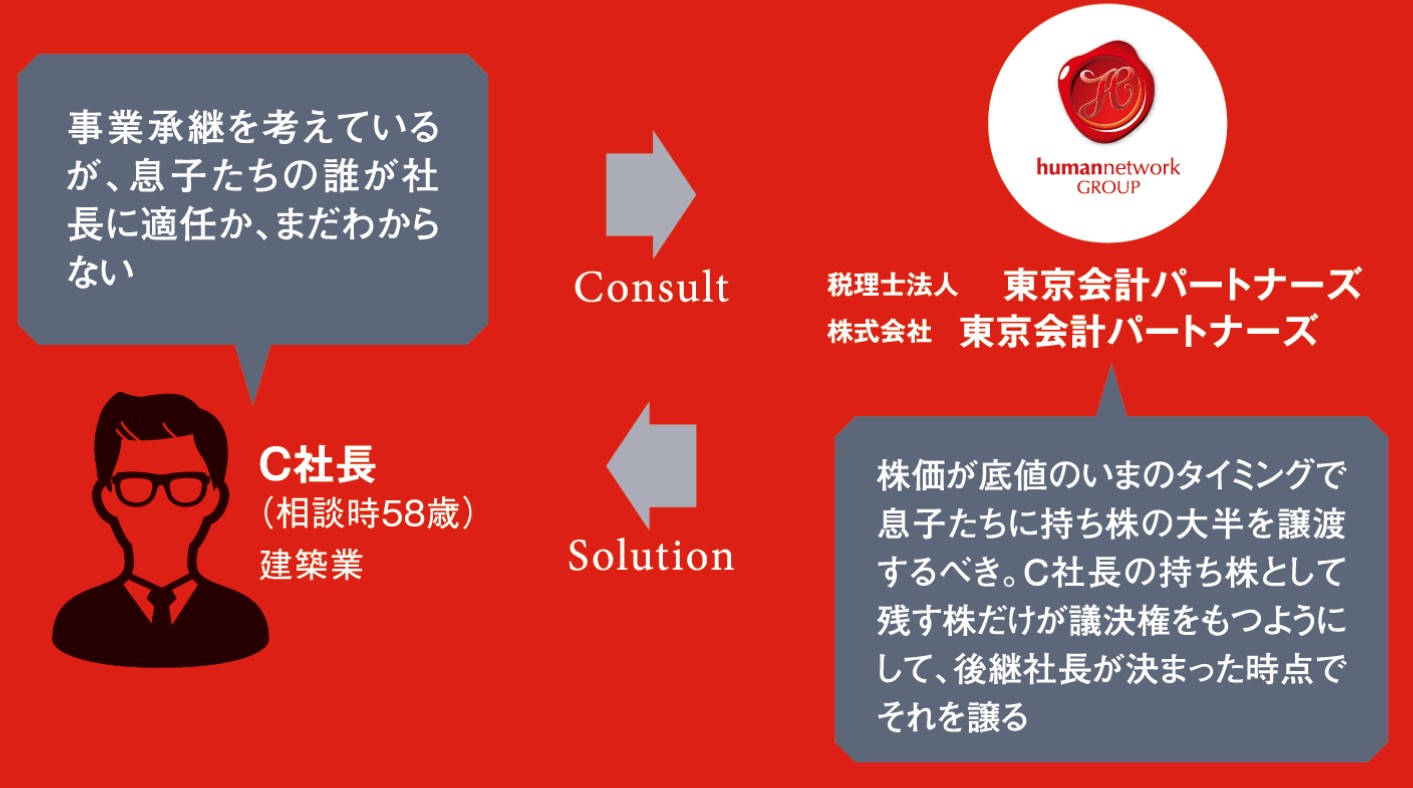 事業承継を考えているが、息子たちの誰が社長に適任か、まだわからない

Consult

humannetwork
GROUP

税理士法人　東京会計パートナーズ
株式会社　東京会計パートナーズ

C社長
（相談時58歳）
建築業

Solution

株価が底値のいまのタイミングで息子たちに持ち株の大半を譲渡するべき。C社長の持ち株として残す株だけが議決権をもつようにして、後継社長が決まった時点でそれを譲る